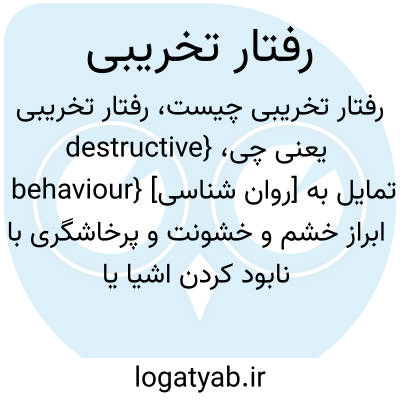 رفتار تخریبی

رفتار تخریبی چیست، رفتار تخریبی یعنی چی، {destructive behaviour} [روان شناسی] تمایل به ابراز خشم و خشونت و پرخاشگری با نابود کردن اشیا یا

logatyab.ir